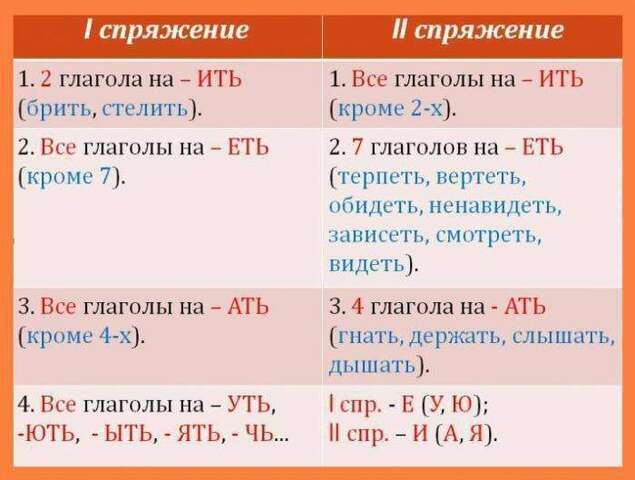 | I спряжение | II спряжение |
|---|---|
| 1. 2 глагола на – ИТЬ (брить, стелить). | 1. Все глаголы на – ИТЬ (кроме 2-х). |
| 2. Все глаголы на – ЕТЬ (кроме 7). | 2. 7 глаголов на – ЕТЬ (терпеть, вертеть, обидеть, ненавидеть, зависеть, смотреть, видеть). |
| 3. Все глаголы на – АТЬ (кроме 4-х). | 3. 4 глагола на - АТЬ (гнать, держать, слышать, дышать). |
| 4. Все глаголы на – УТЬ, -ЮТЬ, - ЫТЬ, - ЯТЬ, - ЧЬ... | I спр. - Е (У, Ю); II спр. – И (А, Я). |